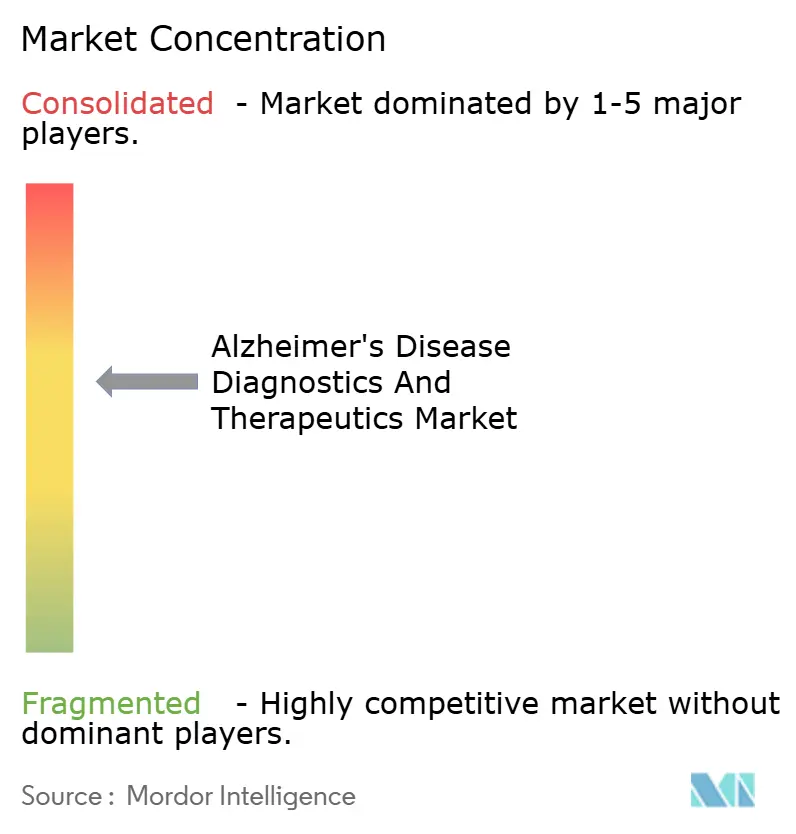 Market Concentration

Consolidated - Market dominated by 1-5 major players.

Alzheimer's Disease Diagnostics And Therapeutics Market

Fragmented - Highly competitive market without dominant players.

Source : Mordor Intelligence